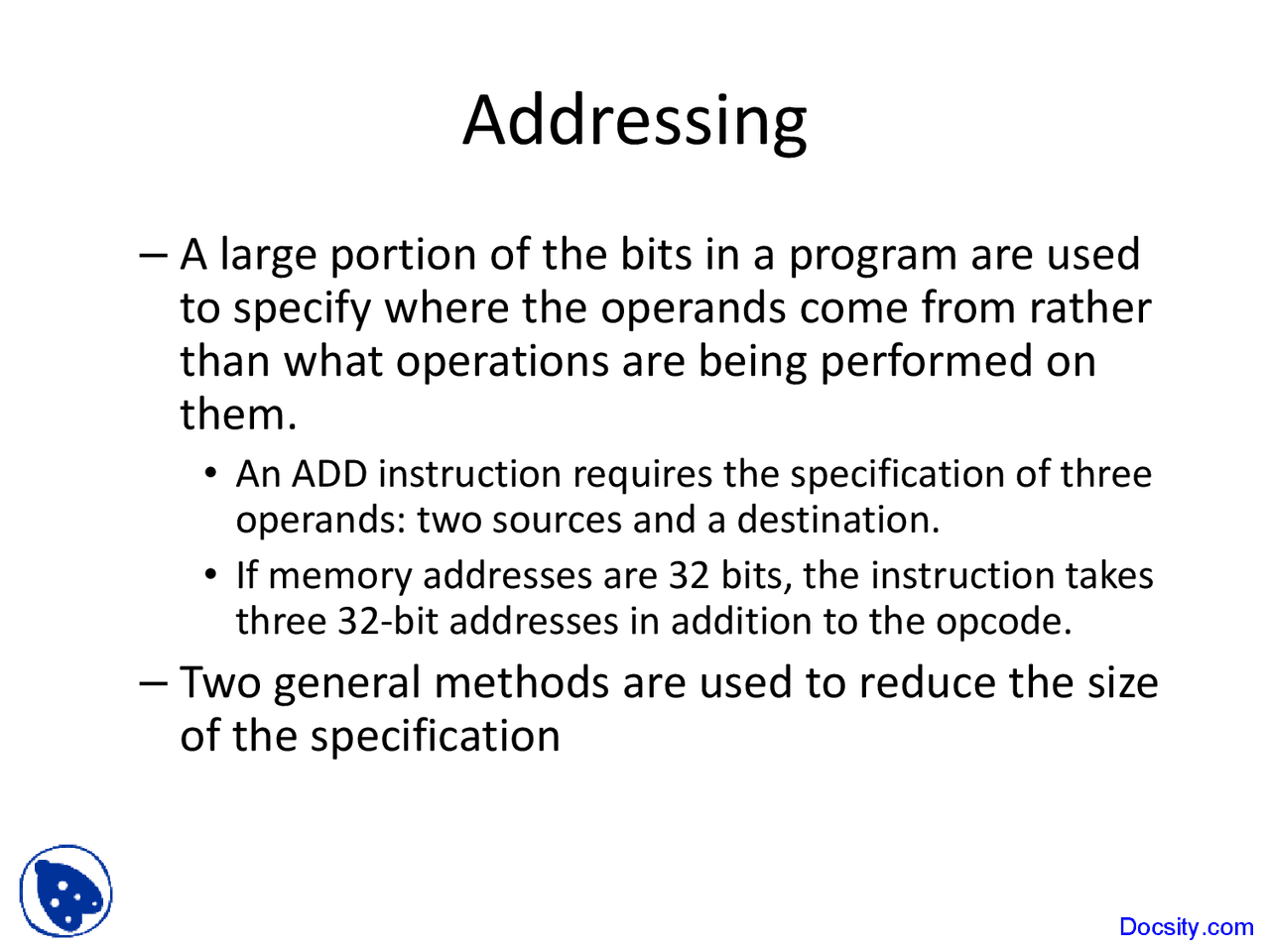 Addressing

– A large portion of the bits in a program are used to specify where the operands come from rather than what operations are being performed on them.

• An ADD instruction requires the specification of three operands: two sources and a destination.

• If memory addresses are 32 bits, the instruction takes three 32-bit addresses in addition to the opcode.

– Two general methods are used to reduce the size of the specification

Docsity.com